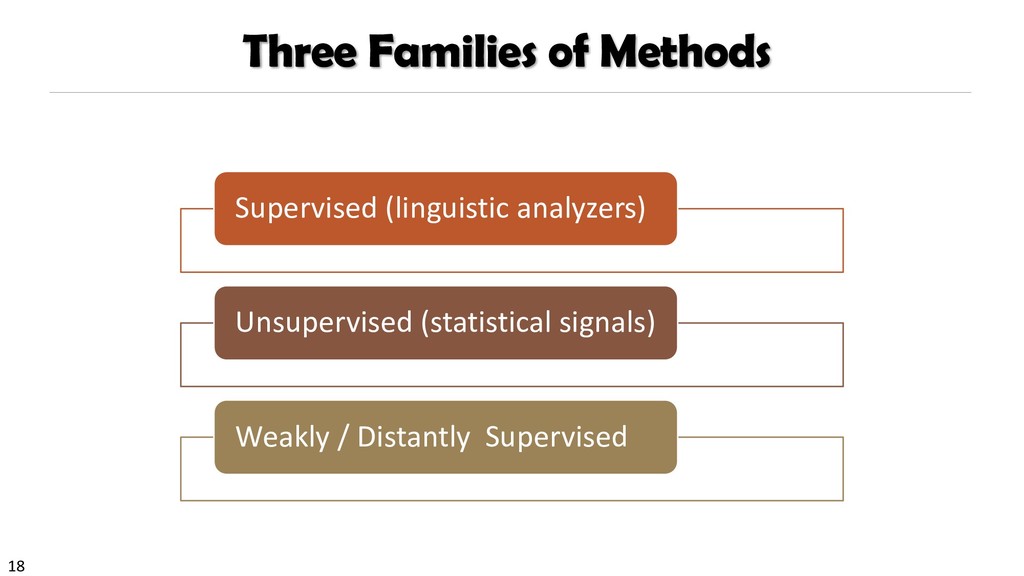 Three Families of Methods

Supervised (linguistic analyzers)

Unsupervised (statistical signals)

Weakly / Distantly Supervised

18